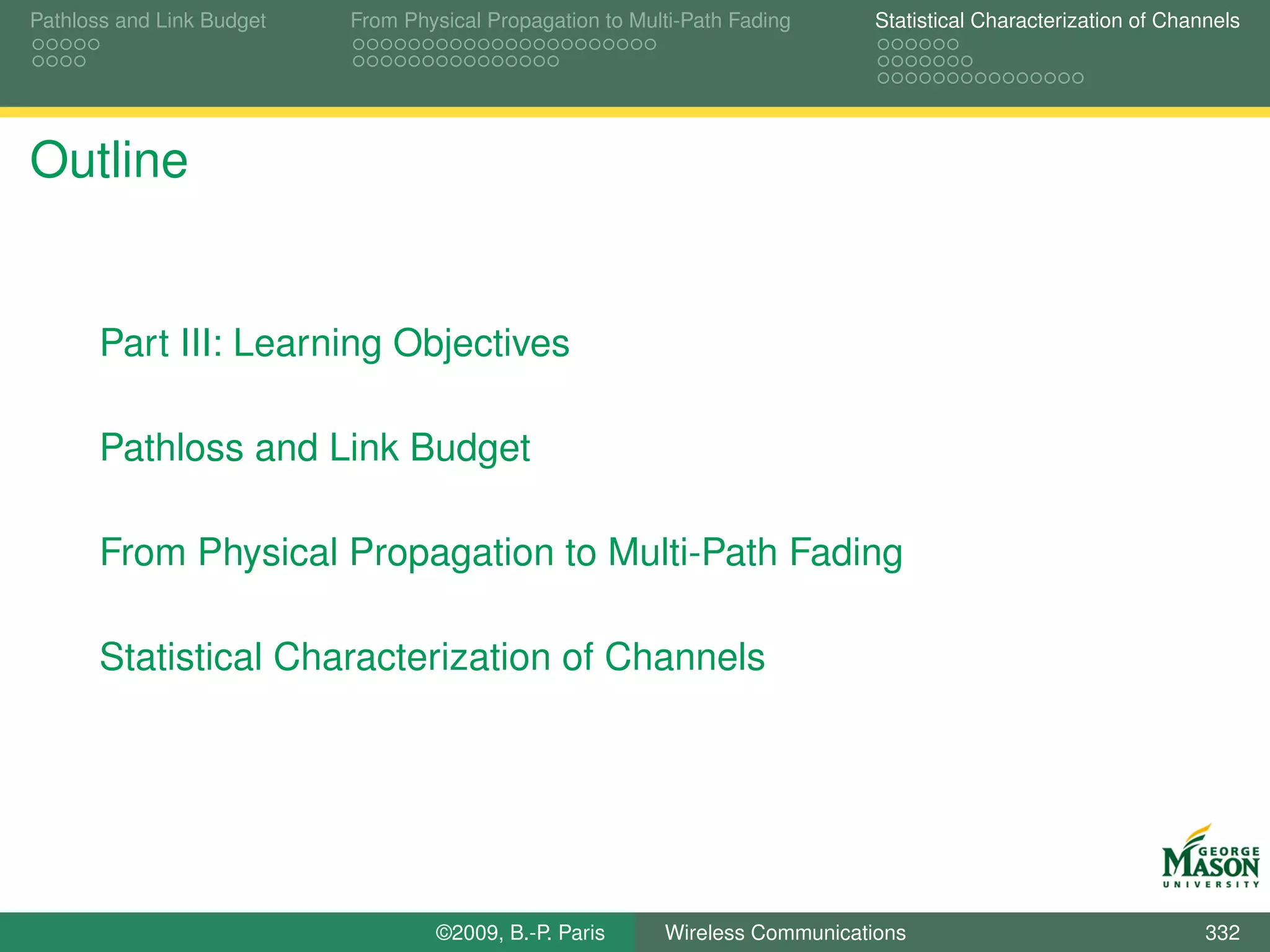 Pathloss and Link Budget

From Physical Propagation to Multi-Path Fading

Statistical Characterization of Channels

Outline

Part III: Learning Objectives

Pathloss and Link Budget

From Physical Propagation to Multi-Path Fading

Statistical Characterization of Channels

GEORGE MASON UNIVERSITY

©2009, B.-P. Paris

Wireless Communications

332